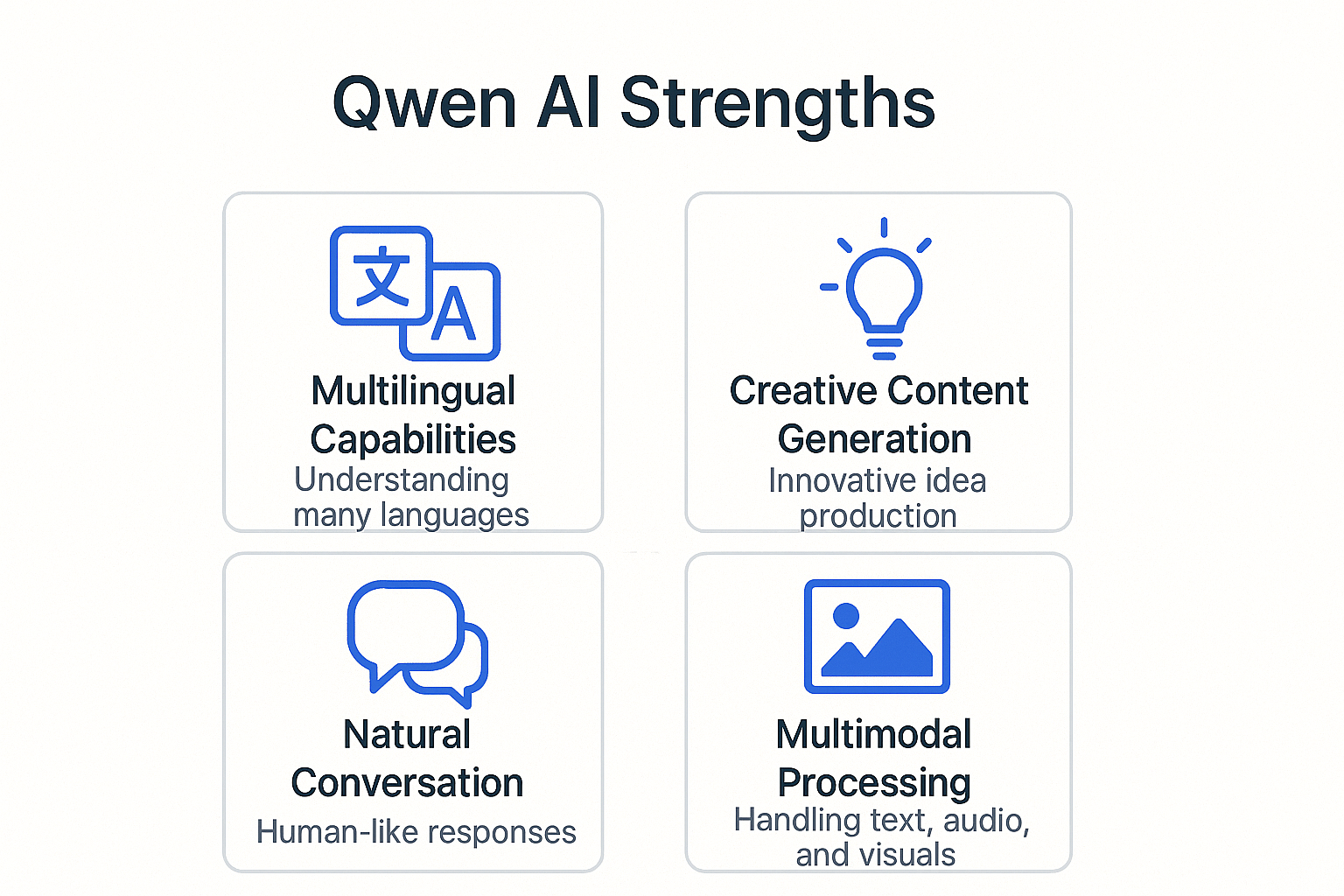 Qwen AI Strengths

文 A

Multilingual Capabilities
Understanding many languages

Creative Content Generation
Innovative idea production

Natural Conversation
Human-like responses

Multimodal Processing
Handling text, audio, and visuals